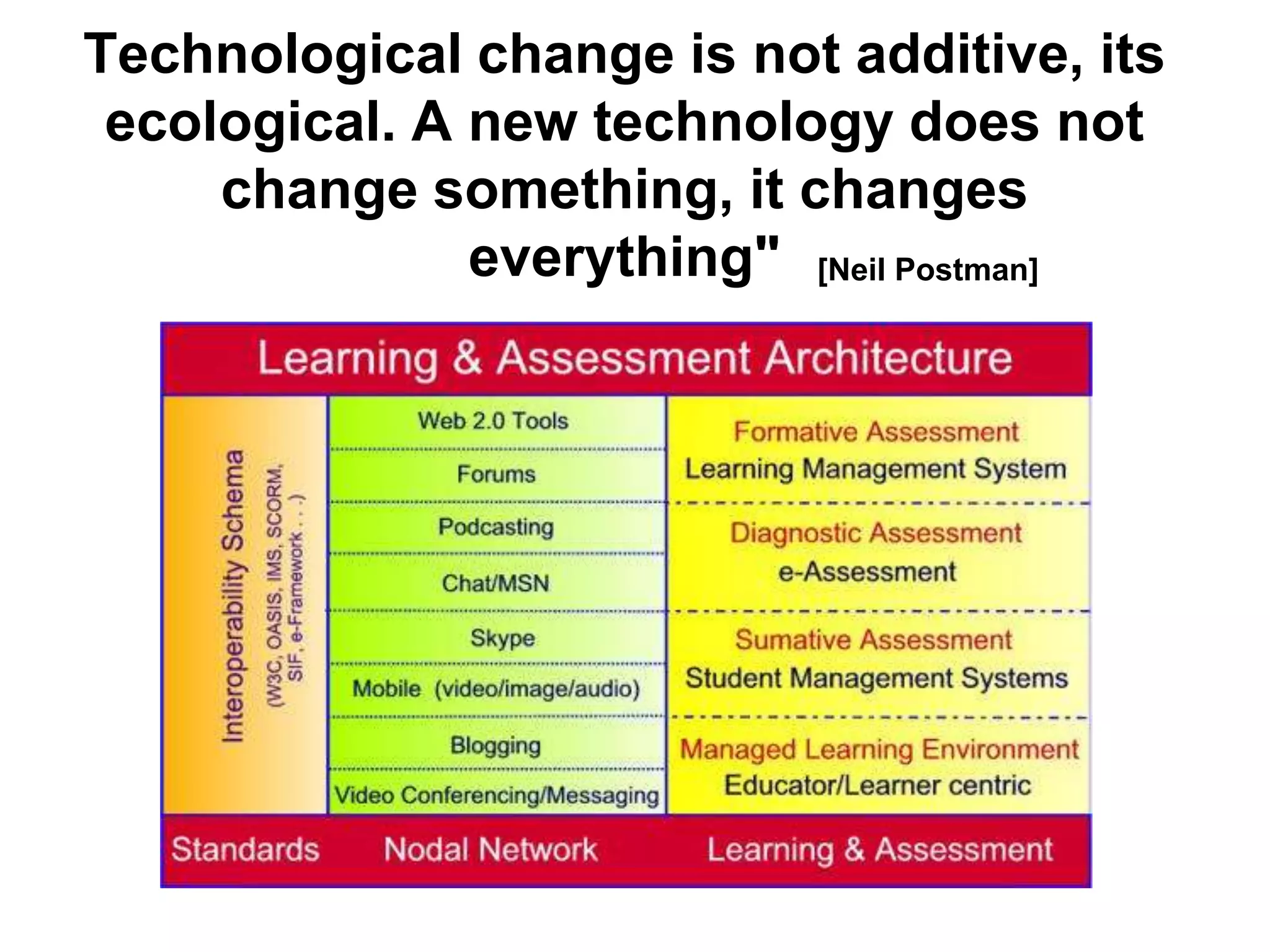 Technological change is not additive, its ecological. A new technology does not change something, it changes everything" [Neil Postman]

Learning & Assessment Architecture

Interoperability Schema
(W3C, OASIS, IMS, SCORM, SIF, e-Framework . . .)

Web 2.0 Tools
Forums
Podcasting
Chat/MSN
Skype
Mobile (video/image/audio)
Blogging
Video Conferencing/Messaging

Formative Assessment
Learning Management System

Diagnostic Assessment
e-Assessment

Sumative Assessment
Student Management Systems

Managed Learning Environment
Educator/Learner centric

Standards
Nodal Network
Learning & Assessment